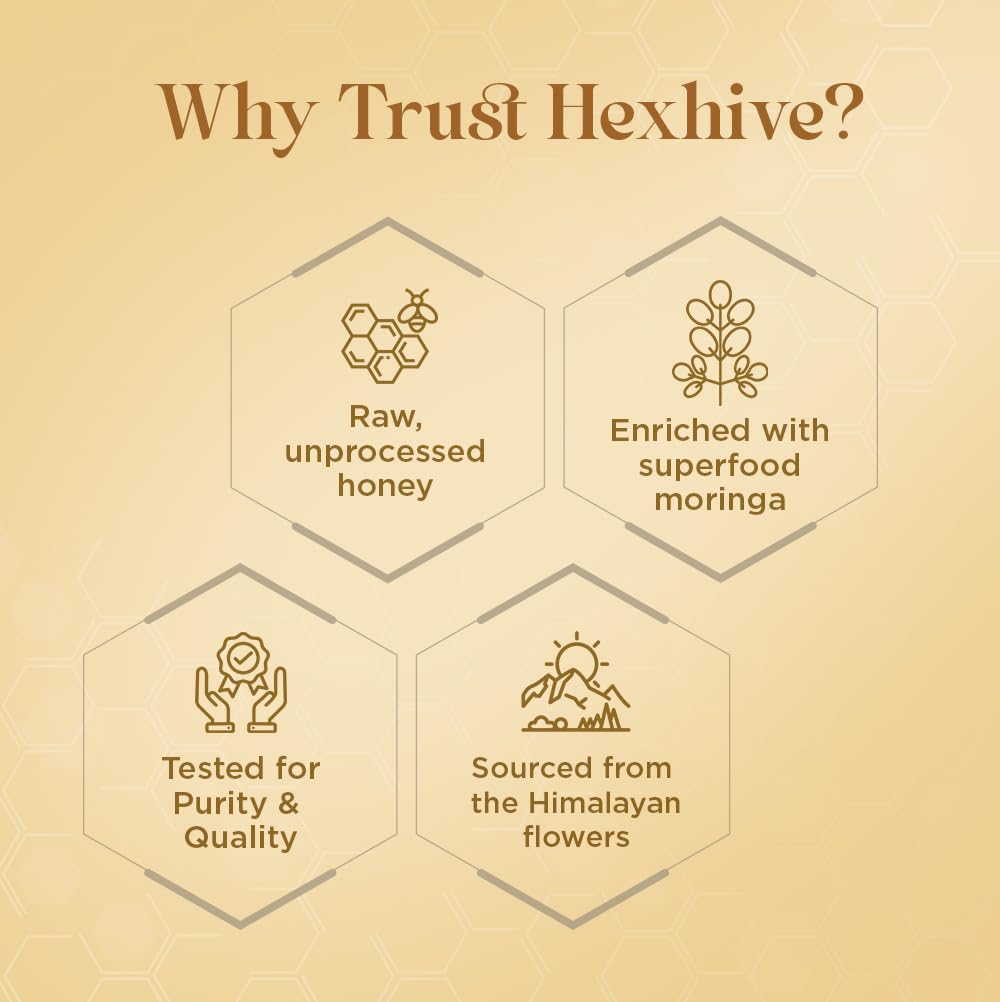 Why Trust Hexhive?

Raw, unprocessed honey

Enriched with superfood moringa

Tested for Purity & Quality

Sourced from the Himalayan flowers